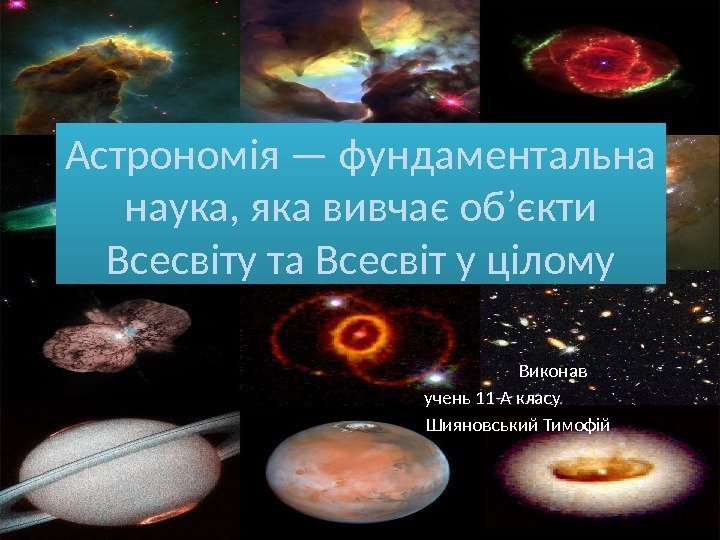 Астрономія — фундаментальна наука, яка вивчає об’єкти Всесвіту та Всесвіт у цілому

Виконав
учень 11-А класу
Шияновський Тимофій